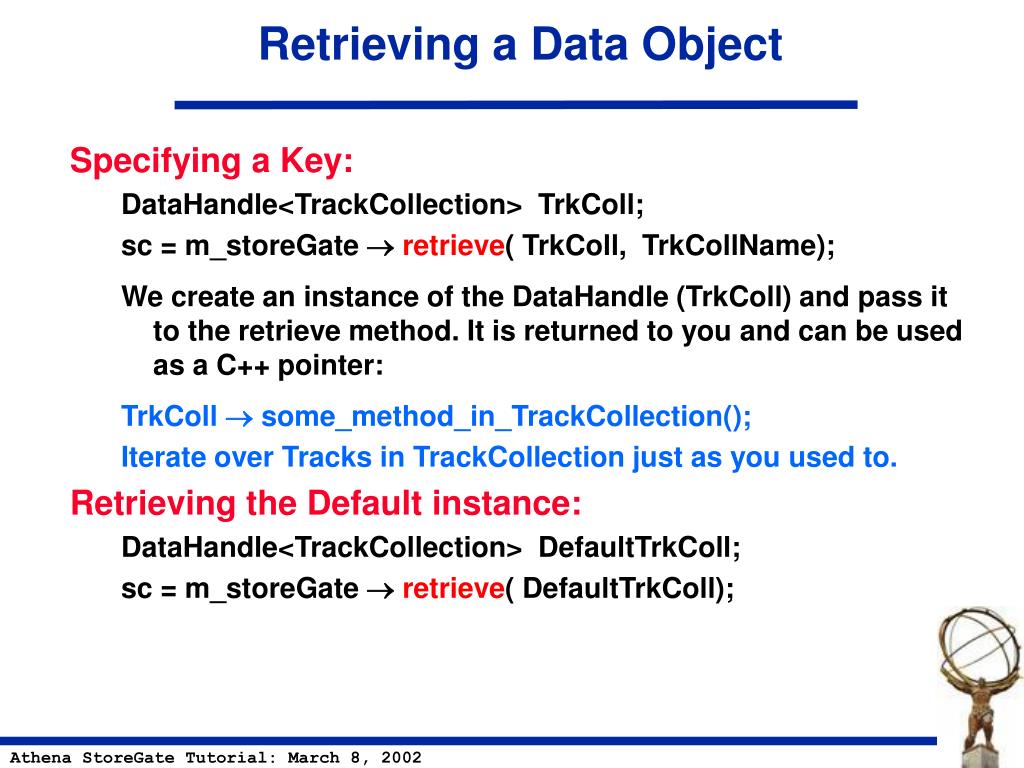 Retrieving a Data Object

Specifying a Key:

DataHandle<TrackCollection> TrkColl;

sc = m_storeGate $\rightarrow$ retrieve( TrkColl, TrkCollName);

We create an instance of the DataHandle (TrkColl) and pass it to the retrieve method. It is returned to you and can be used as a C++ pointer:

TrkColl $\rightarrow$ some_method_in_TrackCollection();

Iterate over Tracks in TrackCollection just as you used to.

Retrieving the Default instance:

DataHandle<TrackCollection> DefaultTrkColl;

sc = m_storeGate $\rightarrow$ retrieve( DefaultTrkColl);

Athena StoreGate Tutorial: March 8, 2002